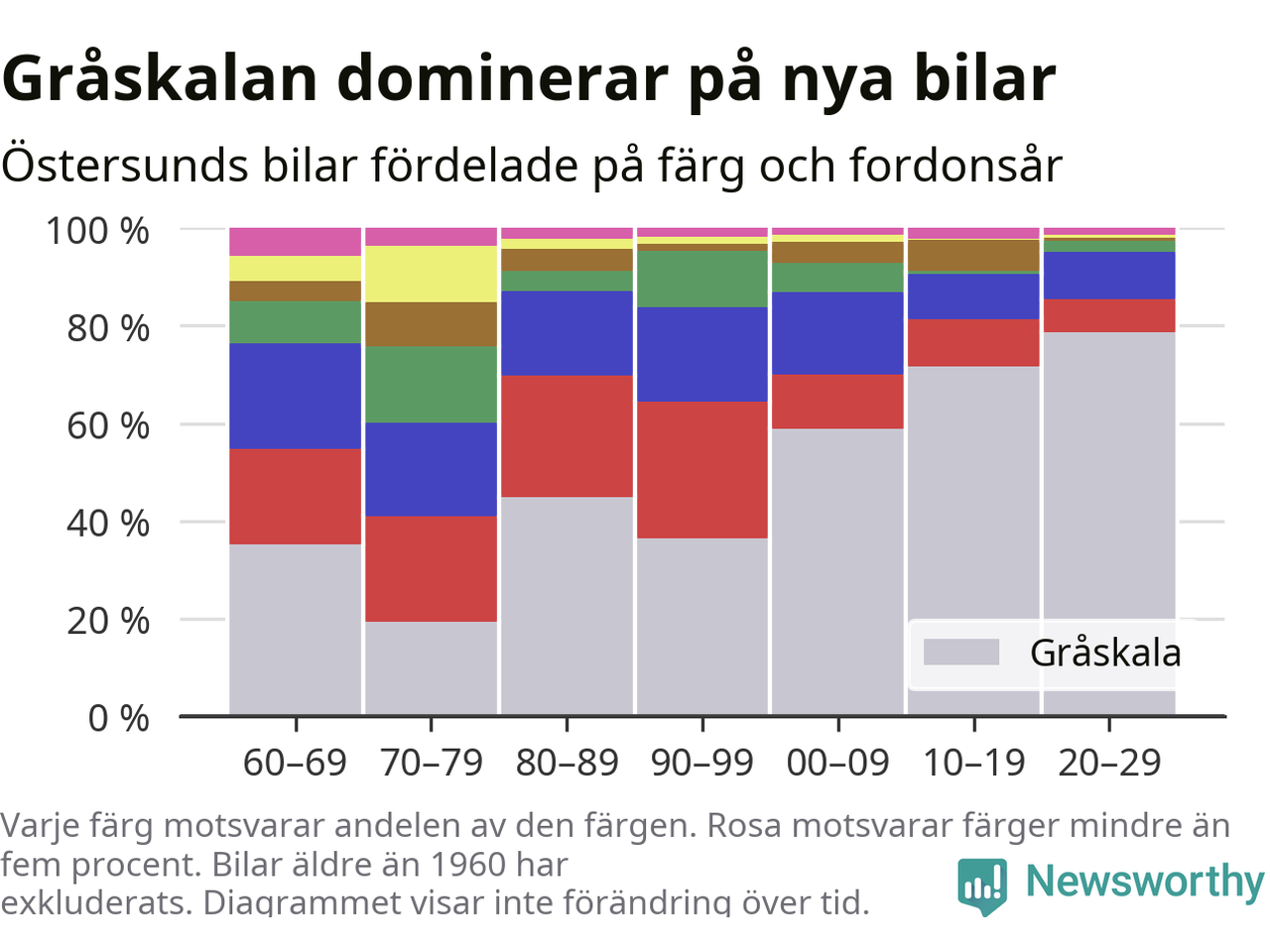 Gråskalan dominerar på nya bilar

Östersunds bilar fördelade på färg och fordonsår

100 %
80 %
60 %
40 %
20 %
0 %

Gråskala

60–69 70–79 80–89 90–99 00–09 10–19 20–29

Varje färg motsvarar andelen av den färgen. Rosa motsvarar färger mindre än fem procent. Bilar äldre än 1960 har exkluderats. Diagrammet visar inte förändring över tid.

Newsworthy